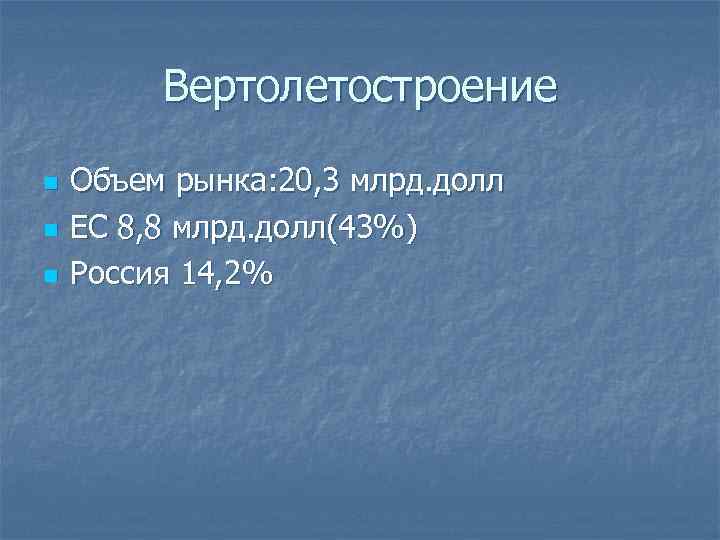 Вертолетостроение

Объем рынка:20,3 млрд.долл
ЕС 8,8 млрд.долл(43%)
Россия 14,2%